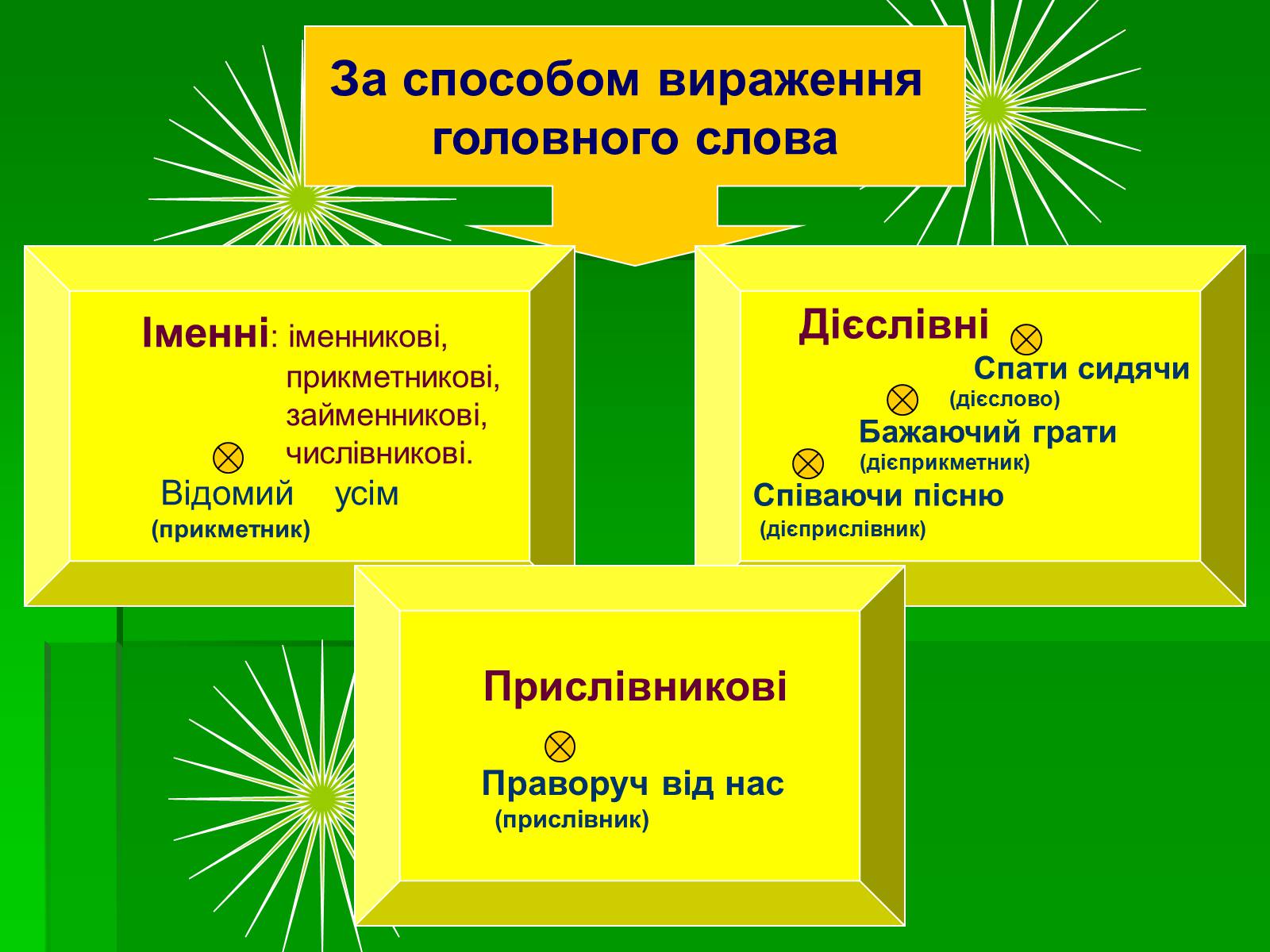 За способом вираження головного слова

Іменні: іменникові, прикметникові, займенникові, числівникові.

Відомий усім
(прикметник)

Дієслівні

Спати сидячи
(дієслово)

Бажаючий грати
(дієприкметник)

Співаючи пісню
(дієприслівник)

Прислівникові

Праворуч від нас
(прислівник)